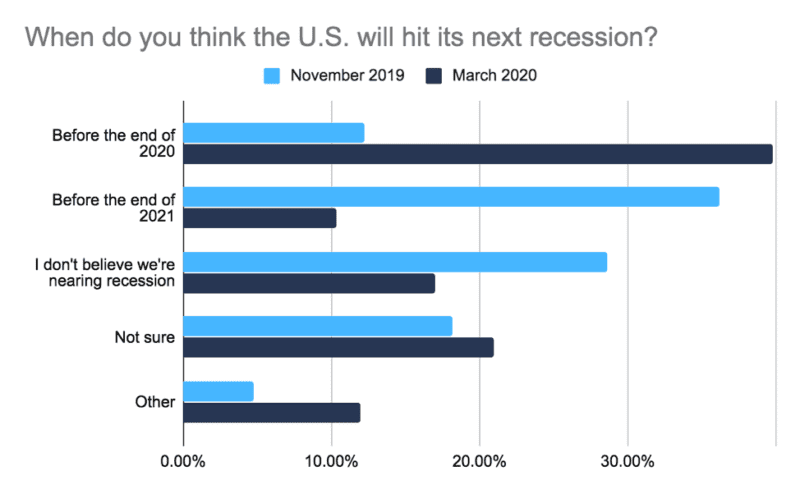 When do you think the U.S. will hit its next recession?

November 2019
March 2020

Before the end of 2020
Before the end of 2021
I don't believe we're nearing recession
Not sure
Other

0.00%
10.00%
20.00%
30.00%